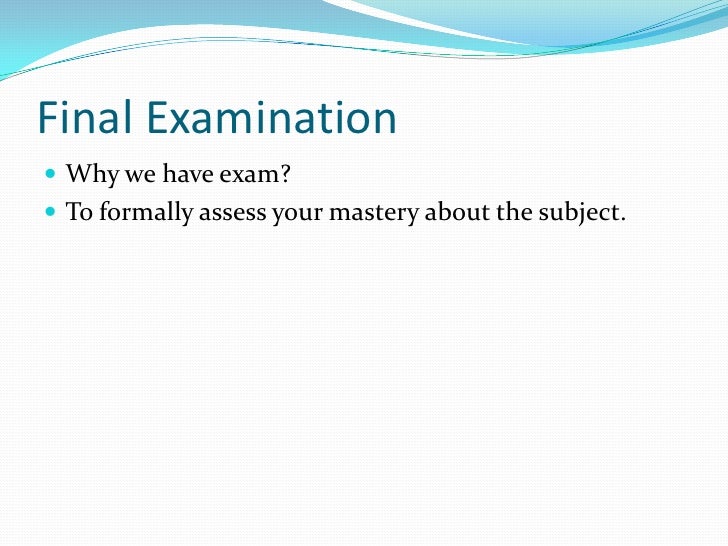 Final Examination

- Why we have exam?
- To formally assess your mastery about the subject.